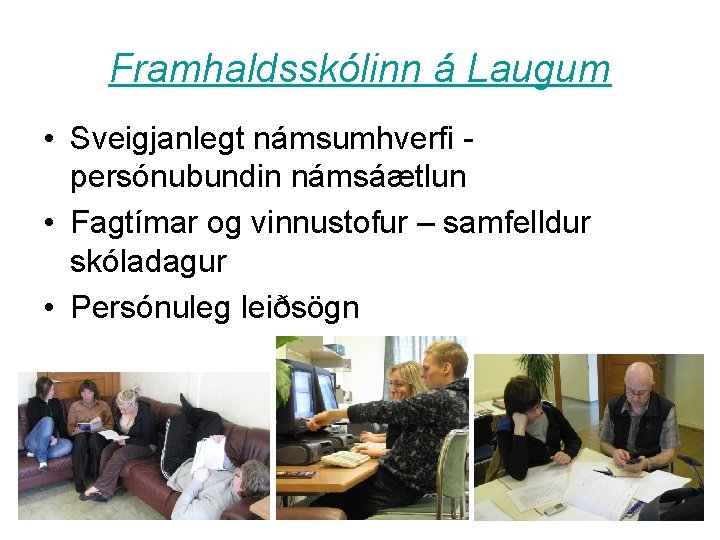 Framhaldsskólinn á Laugum

• Sveigjanlegt námsumhverfi - persónubundin námsáætlun
• Fagtímar og vinnustofur – samfelldur skóladagur
• Persónuleg leiðsögn